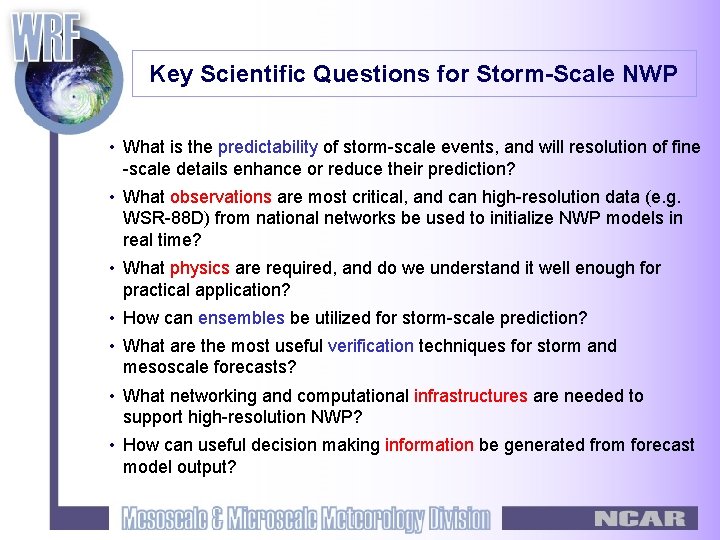 WRF

Key Scientific Questions for Storm-Scale NWP

• What is the predictability of storm-scale events, and will resolution of fine -scale details enhance or reduce their prediction?

• What observations are most critical, and can high-resolution data (e.g. WSR-88D) from national networks be used to initialize NWP models in real time?

• What physics are required, and do we understand it well enough for practical application?

• How can ensembles be utilized for storm-scale prediction?

• What are the most useful verification techniques for storm and mesoscale forecasts?

• What networking and computational infrastructures are needed to support high-resolution NWP?

• How can useful decision making information be generated from forecast model output?

Mesoscale & Microscale Meteorology Division

NCAR